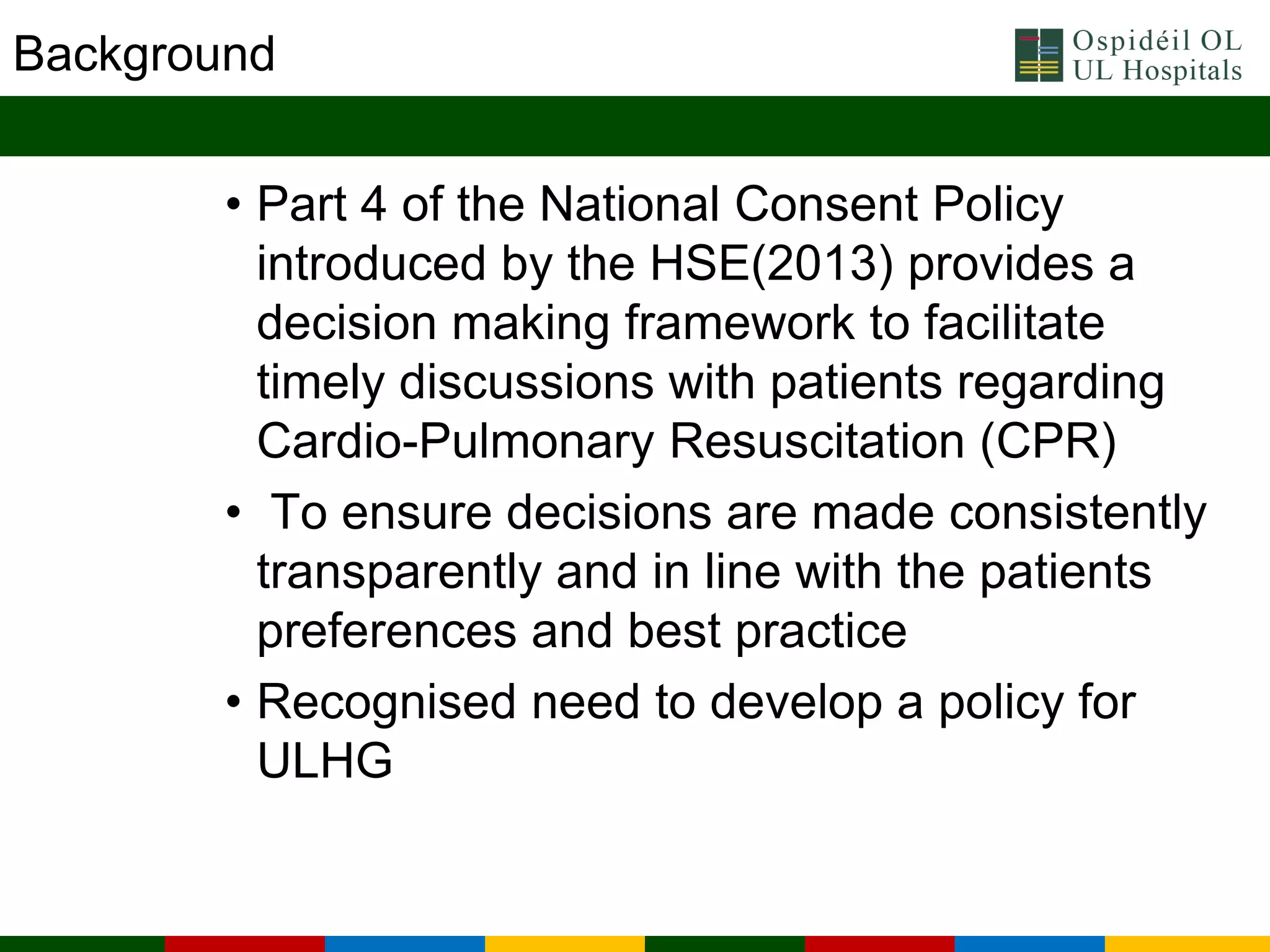 Background

Ospidéil OL
UL Hospitals

• Part 4 of the National Consent Policy introduced by the HSE(2013) provides a decision making framework to facilitate timely discussions with patients regarding Cardio-Pulmonary Resuscitation (CPR)

• To ensure decisions are made consistently transparently and in line with the patients preferences and best practice

• Recognised need to develop a policy for ULHG